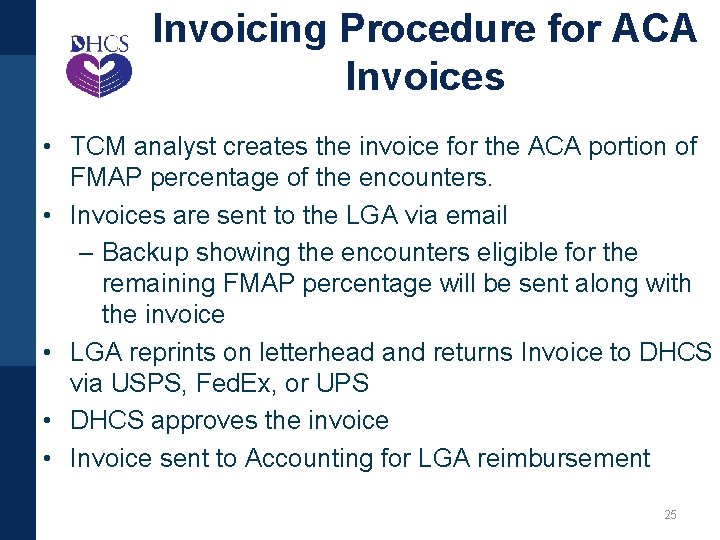 DHCS

Invoicing Procedure for ACA Invoices

• TCM analyst creates the invoice for the ACA portion of FMAP percentage of the encounters.
• Invoices are sent to the LGA via email
– Backup showing the encounters eligible for the remaining FMAP percentage will be sent along with the invoice
• LGA reprints on letterhead and returns Invoice to DHCS via USPS, FedEx, or UPS
• DHCS approves the invoice
• Invoice sent to Accounting for LGA reimbursement

25